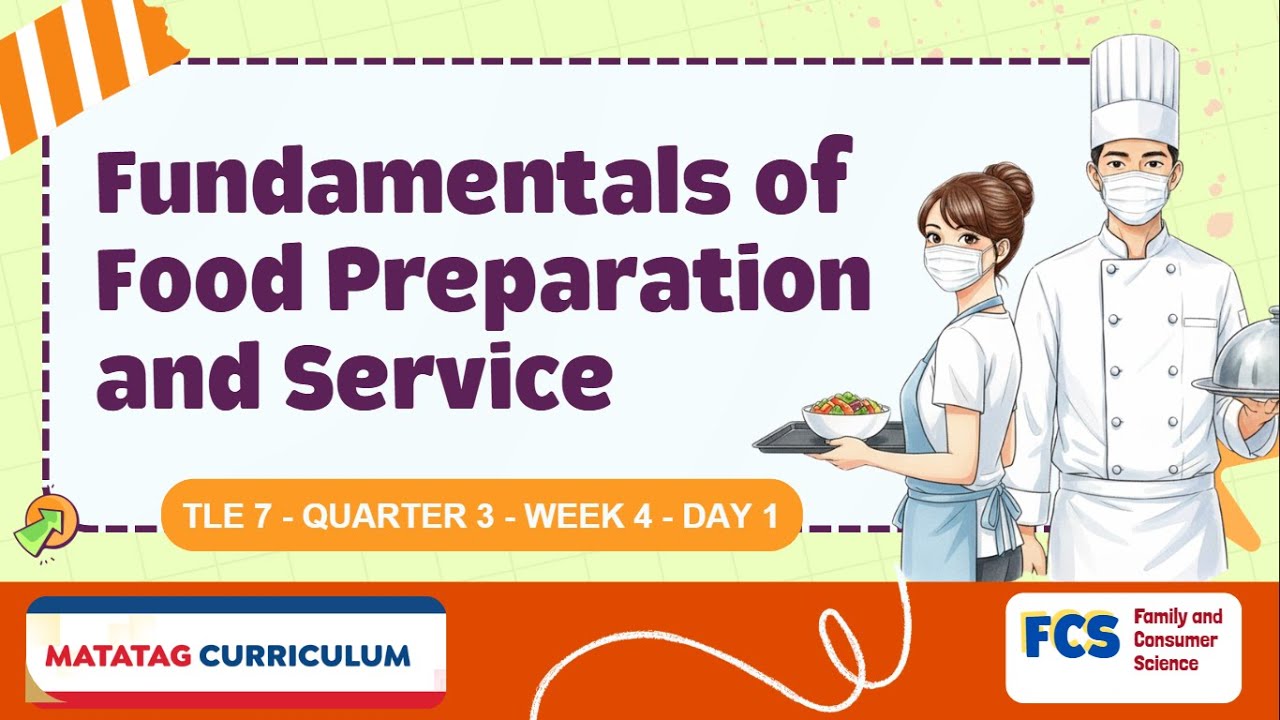 Fundamentals of Food Preparation and Service

TLE 7 - QUARTER 3 - WEEK 4 - DAY 1

MATATAG CURRICULUM

FCS Family and Consumer Science